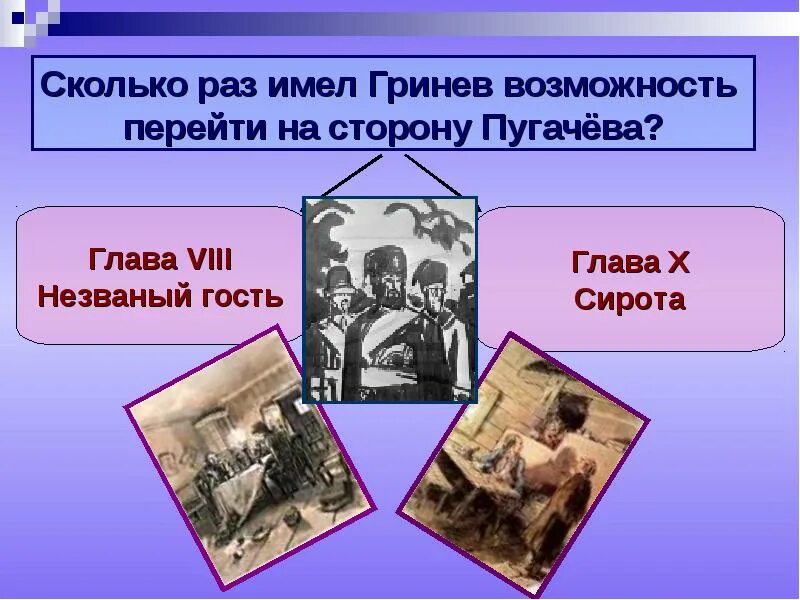 Сколько раз имел Гринев возможность перейти на сторону Пугачёва?

Глава VIII
Незваный гость

Глава X
Сирота